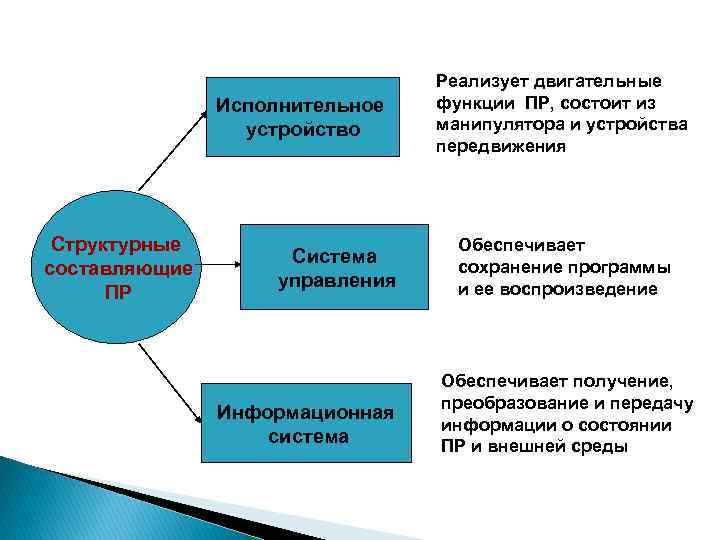 Структурные составляющие ПР

Исполнительное устройство

Реализует двигательные функции ПР, состоит из манипулятора и устройства передвижения

Система управления

Обеспечивает сохранение программы и ее воспроизведение

Информационная система

Обеспечивает получение, преобразование и передачу информации о состоянии ПР и внешней среды